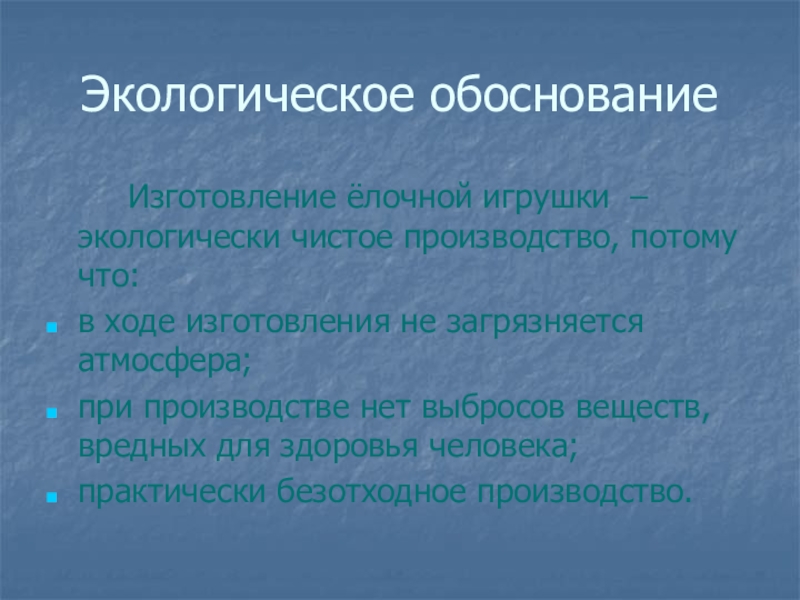 Экологическое обоснование

Изготовление ёлочной игрушки – экологически чистое производство, потому что:

- в ходе изготовления не загрязняется атмосфера;
- при производстве нет выбросов веществ, вредных для здоровья человека;
- практически безотходное производство.